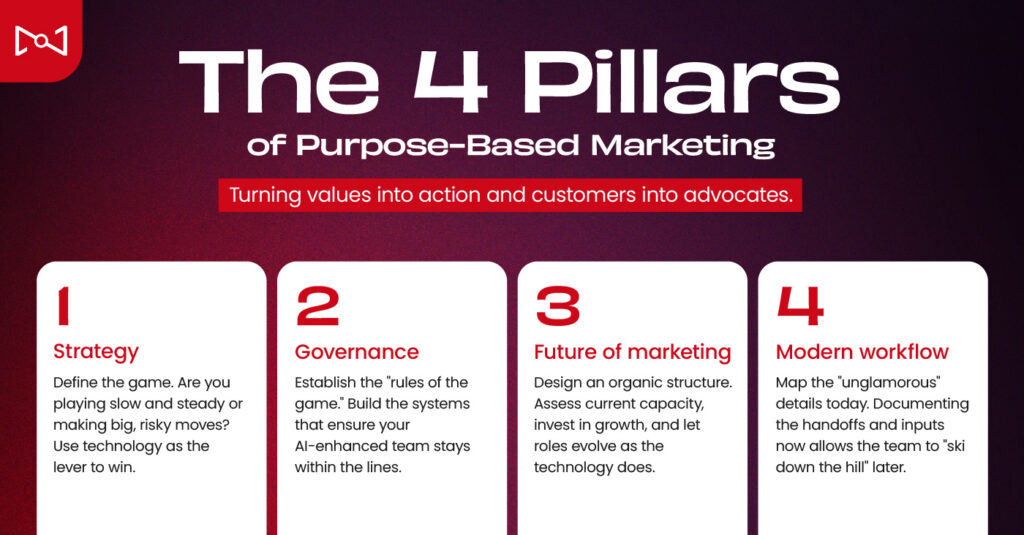 The 4 Pillars
of Purpose-Based Marketing

Turning values into action and customers into advocates.

1
Strategy
Define the game. Are you playing slow and steady or making big, risky moves? Use technology as the lever to win.

2
Governance
Establish the "rules of the game." Build the systems that ensure your AI-enhanced team stays within the lines.

3
Future of marketing
Design an organic structure. Assess current capacity, invest in growth, and let roles evolve as the technology does.

4
Modern workflow
Map the "unglamorous" details today. Documenting the handoffs and inputs now allows the team to "ski down the hill" later.